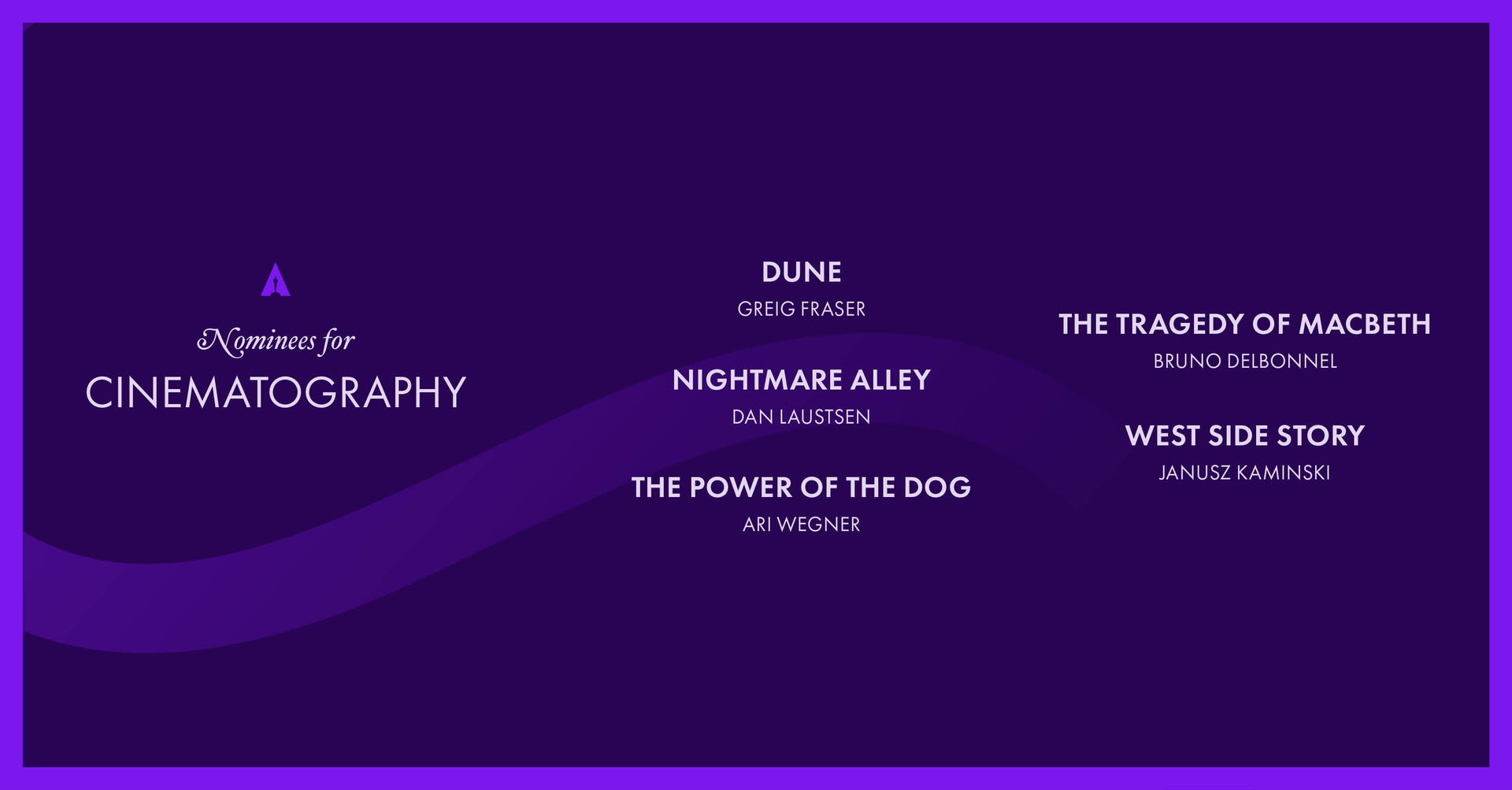 Nominees for
CINEMATOGRAPHY

DUNE
GREIG FRASER

NIGHTMARE ALLEY
DAN LAUSTSEN

THE POWER OF THE DOG
ARI WEGNER

THE TRAGEDY OF MACBETH
BRUNO DELBONNEL

WEST SIDE STORY
JANUSZ KAMINSKI